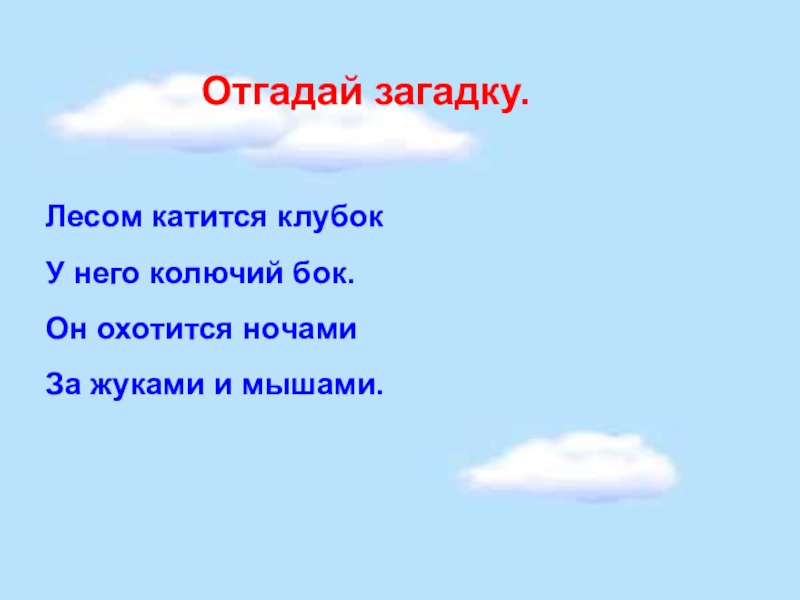 Отгадай загадку.

Лесом катится клубок

У него колючий бок.

Он охотится ночами

За жуками и мышами.